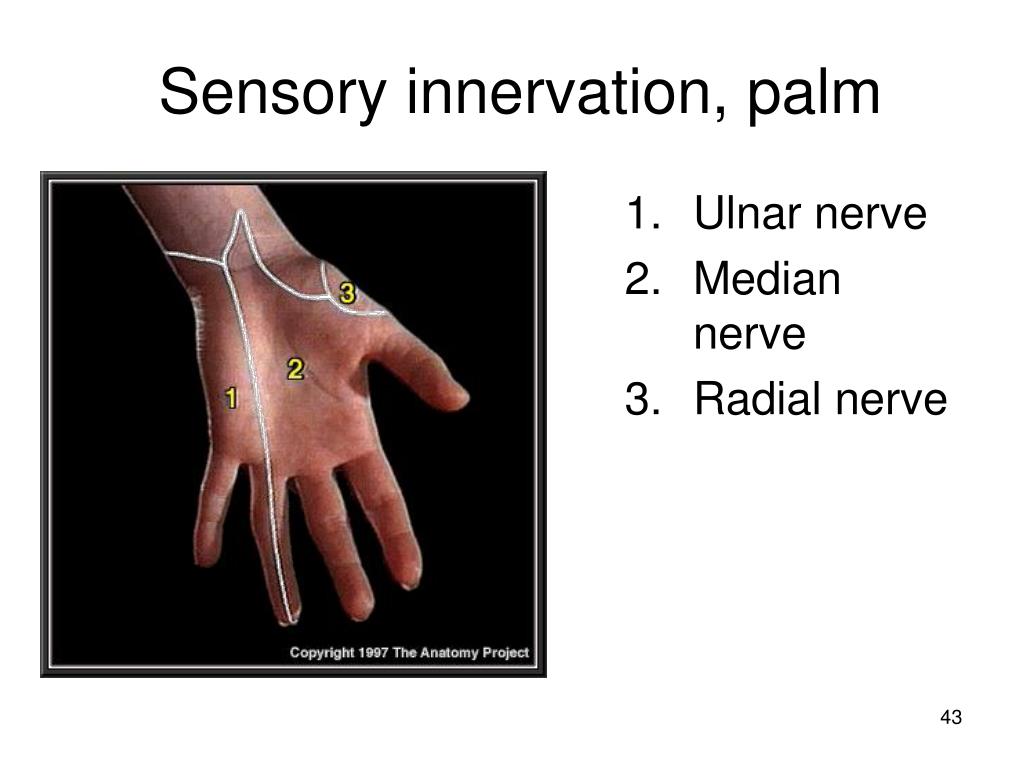 Sensory innervation, palm

3
2
1

Copyright 1997 The Anatomy Project

1. Ulnar nerve
2. Median nerve
3. Radial nerve

43